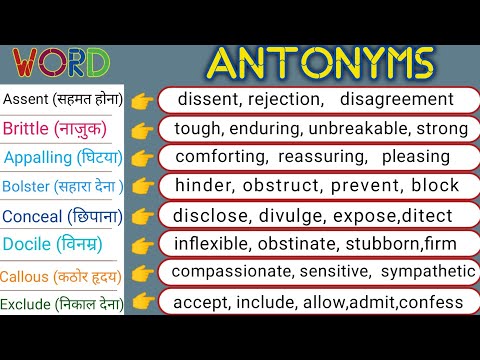 | WORD | ANTONYMS |
|---|---|
| Assent (सहमत होना) | dissent, rejection, disagreement |
| Brittle (नाज़ुक) | tough, enduring, unbreakable, strong |
| Appalling (घिटया) | comforting, reassuring, pleasing |
| Bolster (सहारा देना ) | hinder, obstruct, prevent, block |
| Conceal (छिपाना) | disclose, divulge, expose,ditect |
| Docile (विनम्र) | inflexible, obstinate, stubborn,firm |
| Callous (कठोर हृदय) | compassionate, sensitive, sympathetic |
| Exclude (निकाल देना) | accept, include, allow,admit,confess |